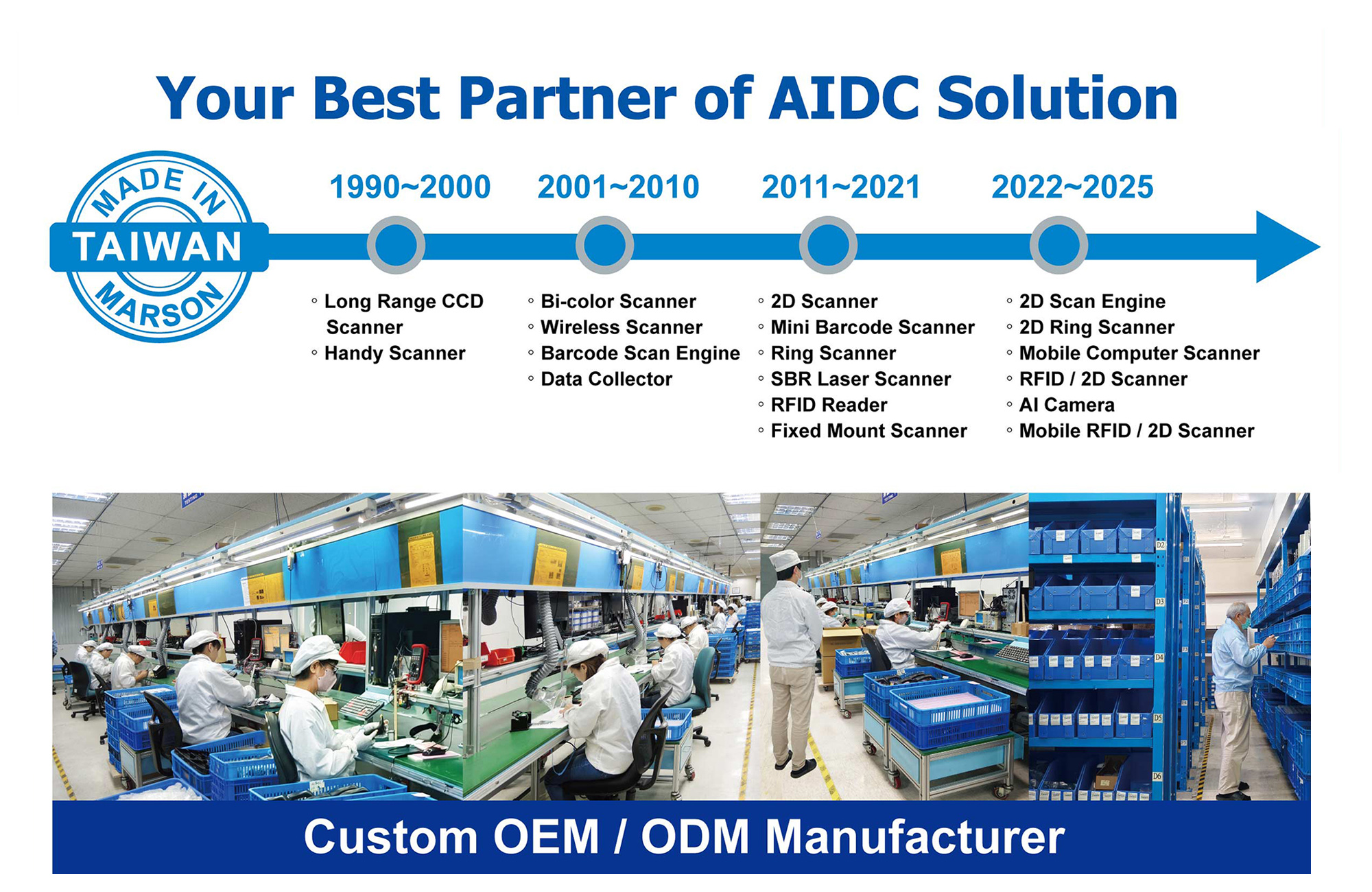 Your Best Partner of AIDC Solution

MADE IN
TAIWAN
MARSON

1990~2000
◦ Long Range CCD Scanner
◦ Handy Scanner

2001~2010
◦ Bi-color Scanner
◦ Wireless Scanner
◦ Barcode Scan Engine
◦ Data Collector

2011~2021
◦ 2D Scanner
◦ Mini Barcode Scanner
◦ Ring Scanner
◦ SBR Laser Scanner
◦ RFID Reader
◦ Fixed Mount Scanner

2022~2025
◦ 2D Scan Engine
◦ 2D Ring Scanner
◦ Mobile Computer Scanner
◦ RFID / 2D Scanner
◦ AI Camera
◦ Mobile RFID / 2D Scanner

D2
D3
D4
D5
D6

Custom OEM / ODM Manufacturer